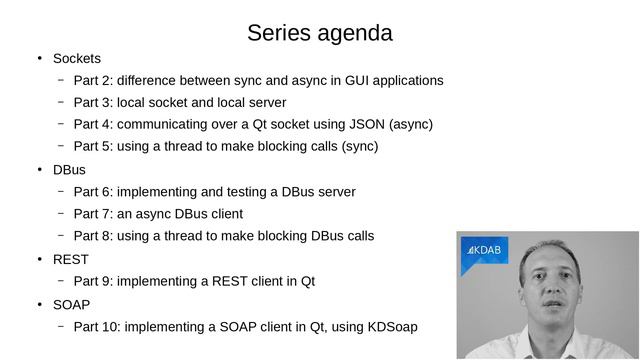 Series agenda

• Sockets
 – Part 2: difference between sync and async in GUI applications
 – Part 3: local socket and local server
 – Part 4: communicating over a Qt socket using JSON (async)
 – Part 5: using a thread to make blocking calls (sync)
• DBus
 – Part 6: implementing and testing a DBus server
 – Part 7: an async DBus client
 – Part 8: using a thread to make blocking DBus calls
• REST
 – Part 9: implementing a REST client in Qt
• SOAP
 – Part 10: implementing a SOAP client in Qt, using KDSoap

KDAB